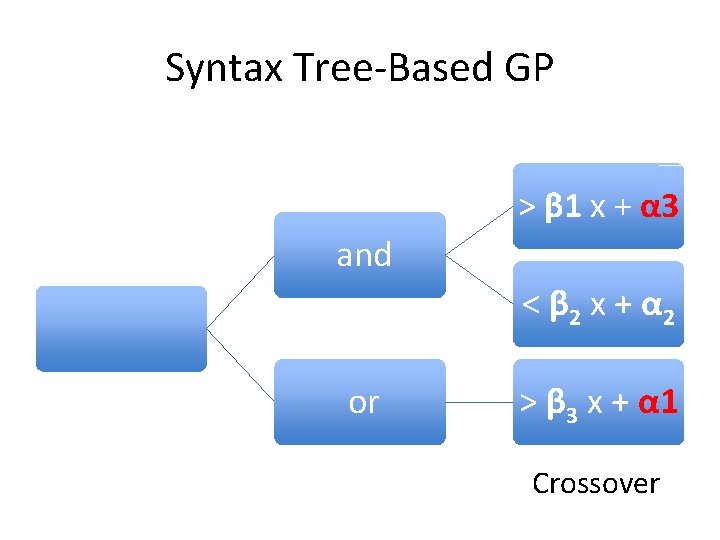 Syntax Tree-Based GP

and

or

> β1 x + α3

< $β_2$ x + $α_2$

> $β_3$ x + α1

Crossover